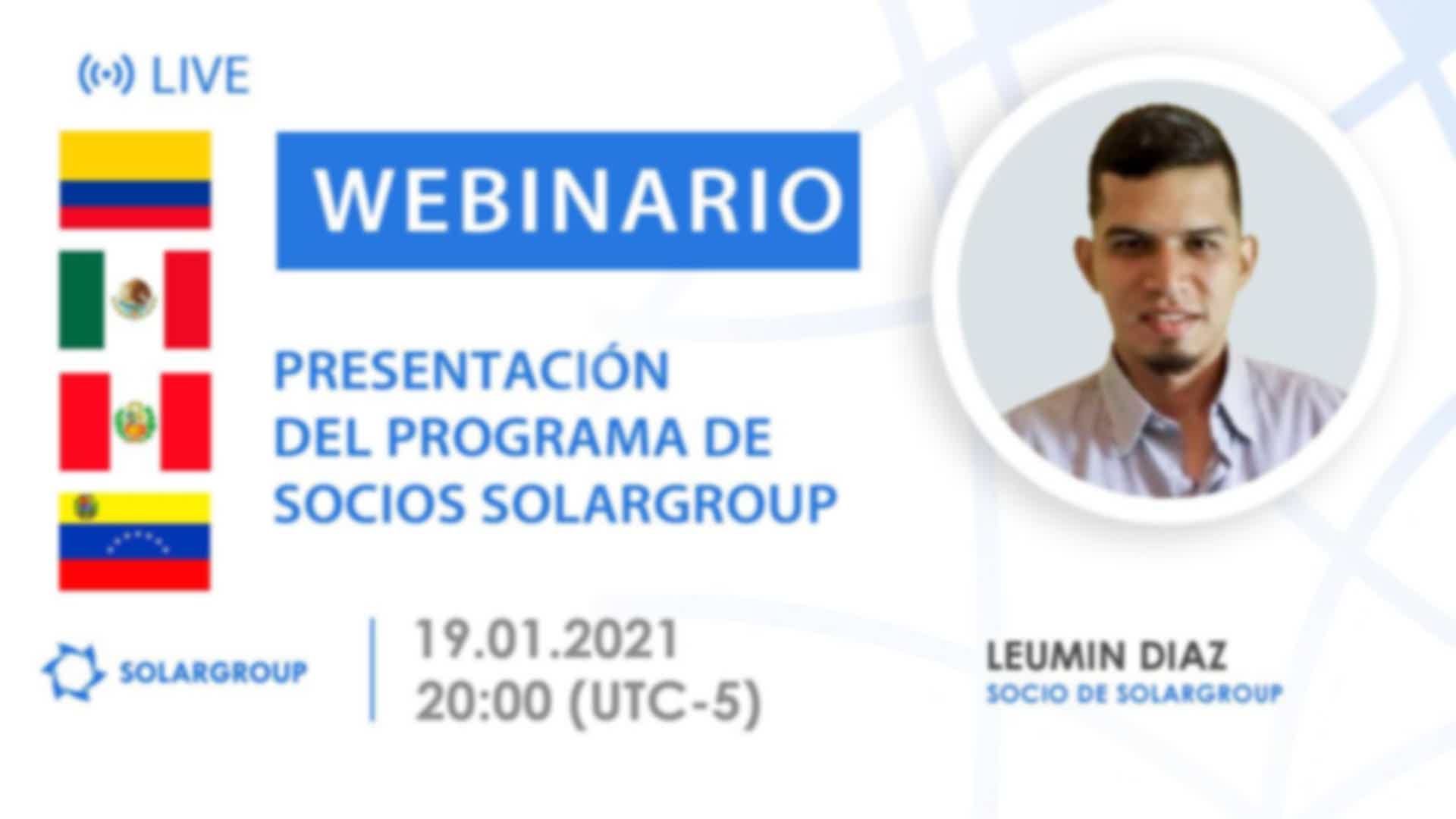 LIVE

WEBINARIO

PRESENTACIÓN DEL PROGRAMA DE SOCIOS SOLARGROUP

SOLARGROUP

19.01.2021
20:00 (UTC-5)

LEUMIN DIAZ
SOCIO DE SOLARGROUP